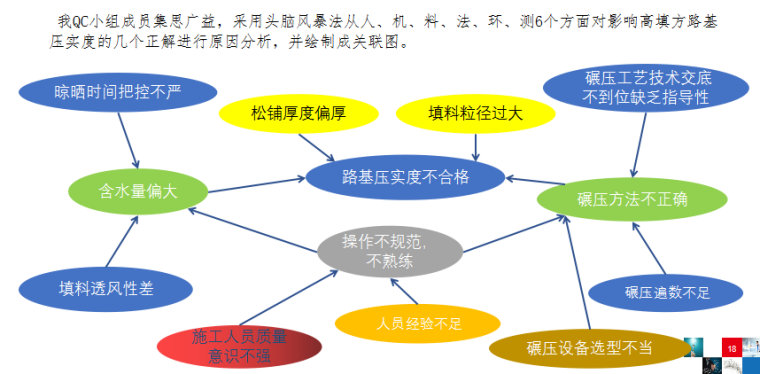 我QC小组成员集思广益，采用头脑风暴法从人、机、料、法、环、测6个方面对影响高填方路基压实度的几个正解进行原因分析，并绘制成关联图。

晾晒时间把控不严

松铺厚度偏厚

填料粒径过大

碾压工艺技术交底不到位缺乏指导性

含水量偏大

路基压实度不合格

碾压方法不正确

操作不规范，不熟练

填料透风性差

碾压遍数不足

施工人员质量意识不强

人员经验不足

碾压设备选型不当

18